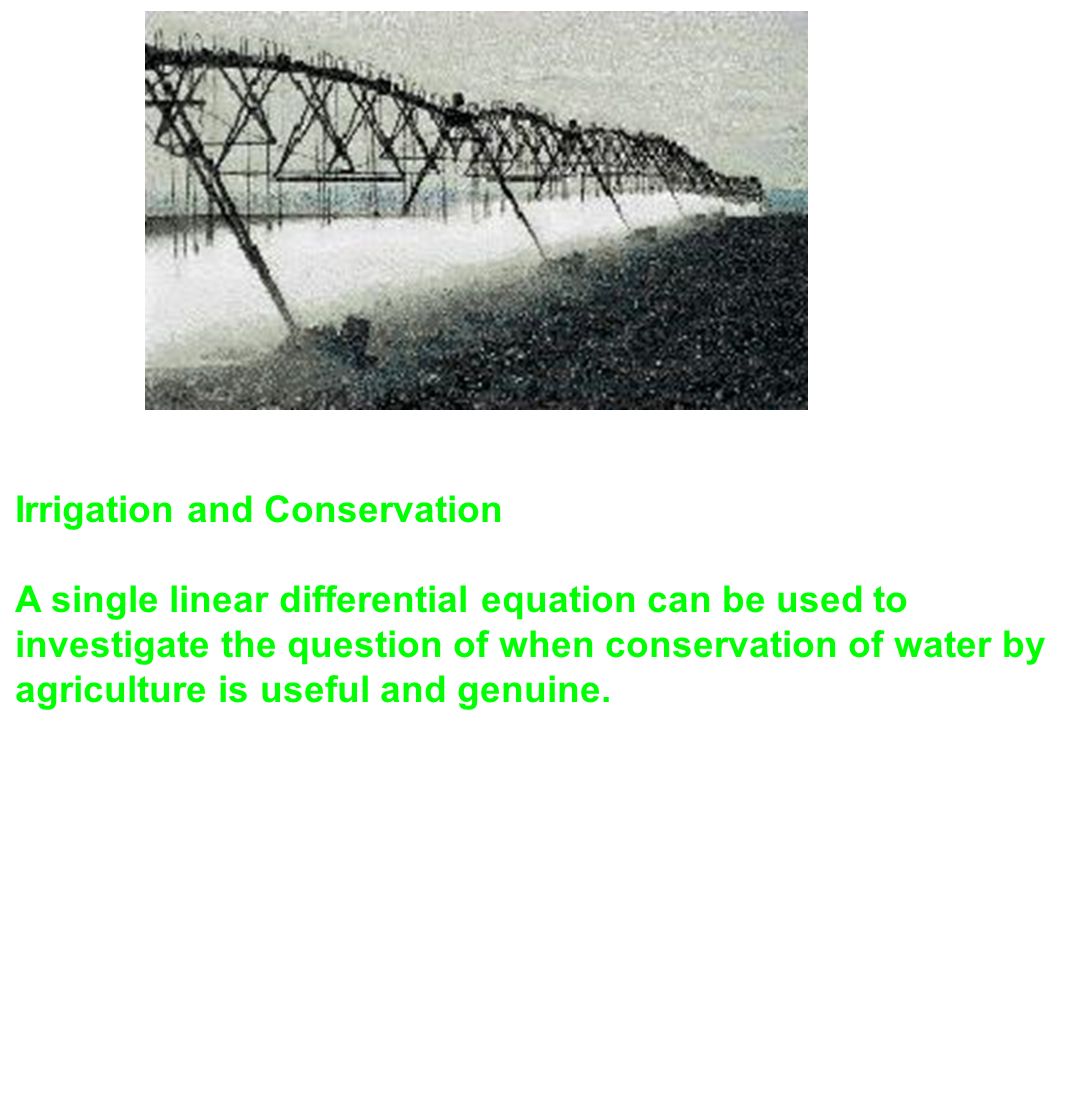 Irrigation and Conservation

A single linear differential equation can be used to investigate the question of when conservation of water by agriculture is useful and genuine.